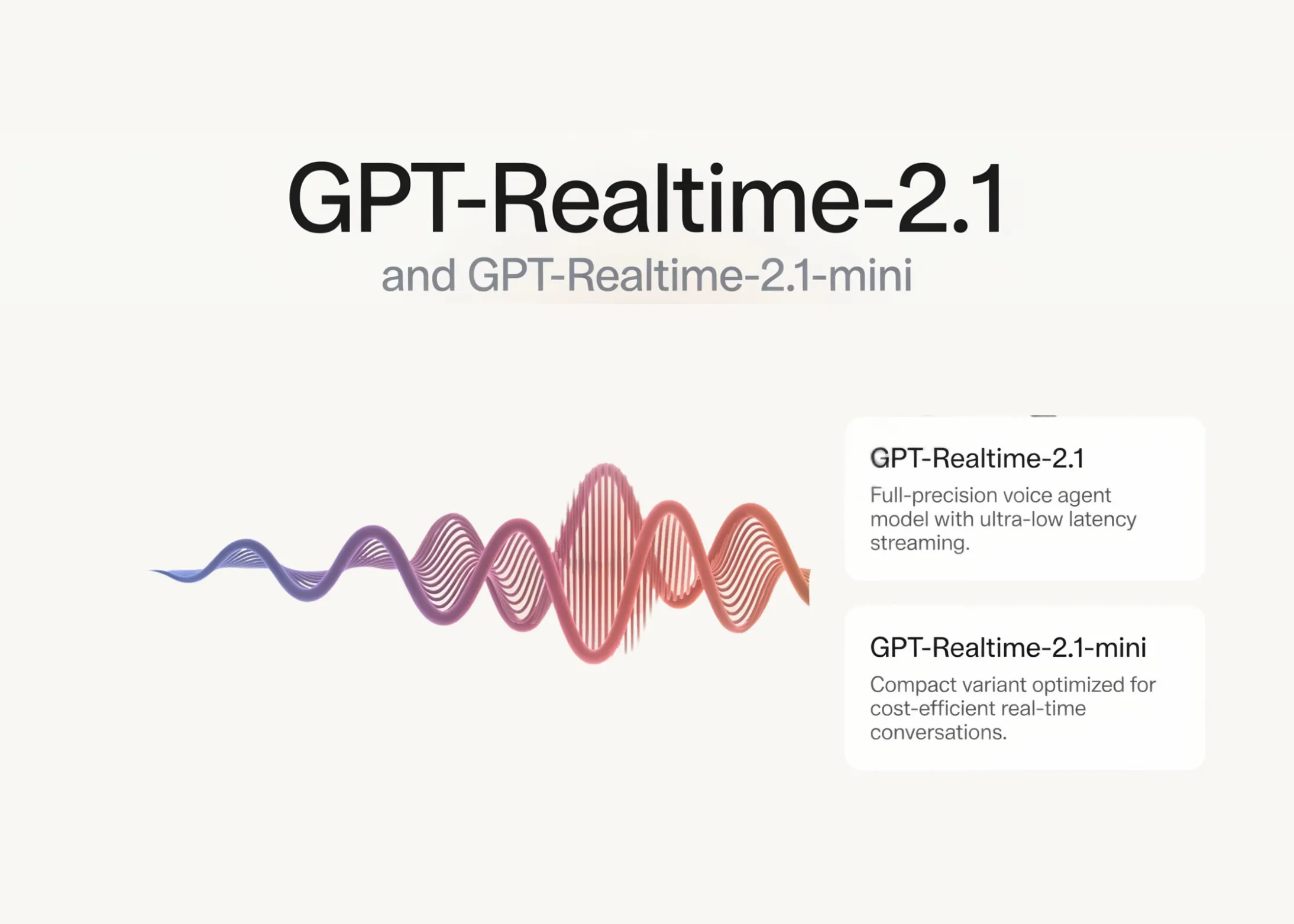 GPT-Realtime-2.1
and GPT-Realtime-2.1-mini

GPT-Realtime-2.1
Full-precision voice agent model with ultra-low latency streaming.

GPT-Realtime-2.1-mini
Compact variant optimized for cost-efficient real-time conversations.